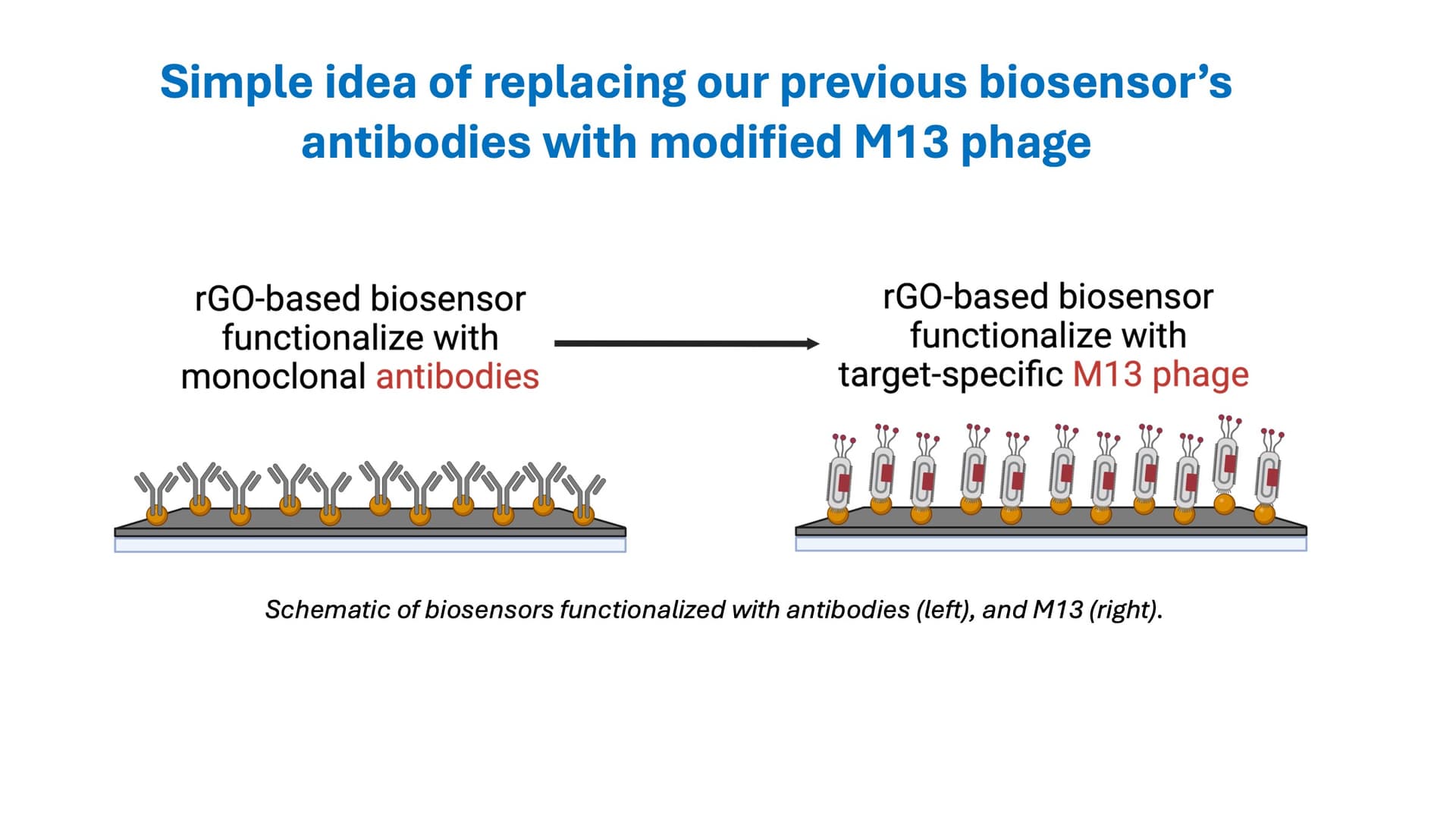 Simple idea of replacing our previous biosensor's antibodies with modified M13 phage

rGO-based biosensor functionalize with monoclonal antibodies

rGO-based biosensor functionalize with target-specific M13 phage

Schematic of biosensors functionalized with antibodies (left), and M13 (right).